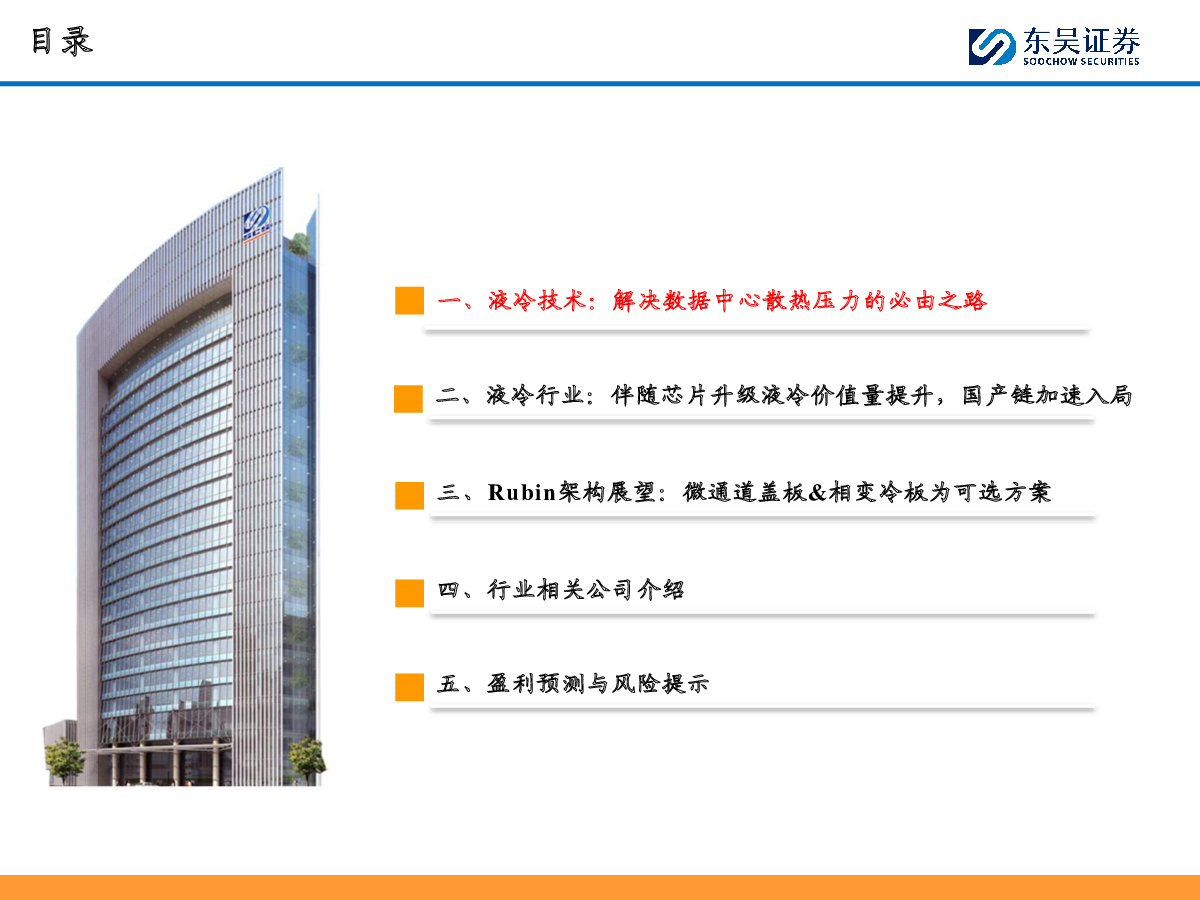 目录

东吴证券
SOOCHOW SECURITIES

一、液冷技术：解决数据中心散热压力的必由之路

二、液冷行业：伴随芯片升级液冷价值量提升，国产链加速入局

三、Rubin架构展望：微通道盖板&相变冷板为可选方案

四、行业相关公司介绍

五、盈利预测与风险提示